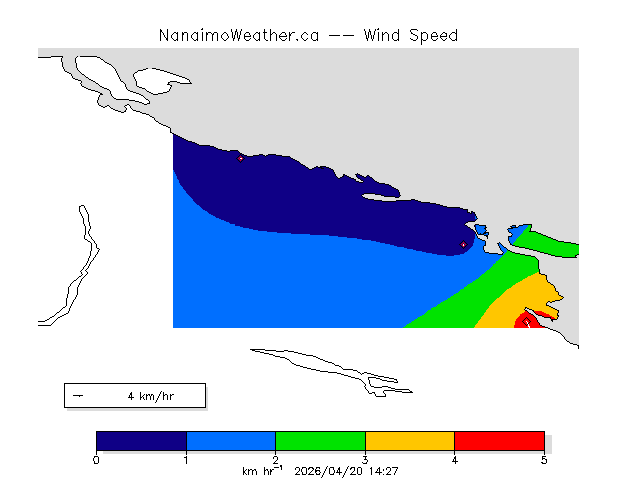 NanaimoWeather.ca -- Wind Speed

4 km/hr

0 1 2 3 4 5

km hr$^{-1}$ 2026/04/20 14:27